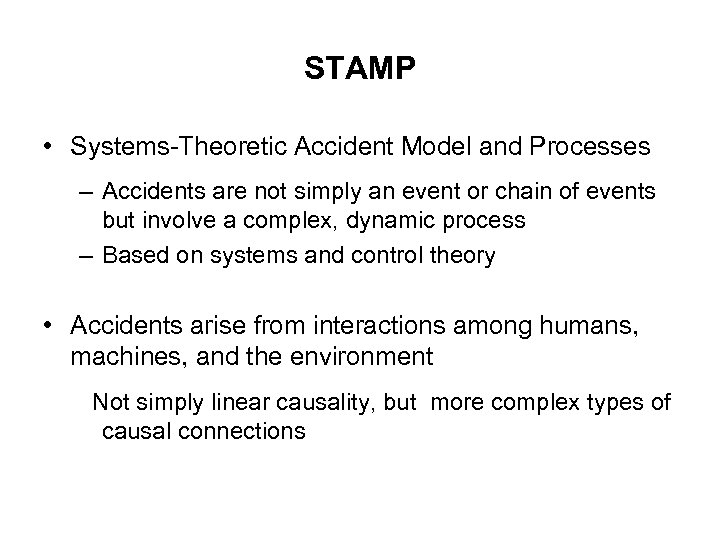 STAMP

• Systems-Theoretic Accident Model and Processes

– Accidents are not simply an event or chain of events but involve a complex, dynamic process

– Based on systems and control theory

• Accidents arise from interactions among humans, machines, and the environment

Not simply linear causality, but more complex types of causal connections